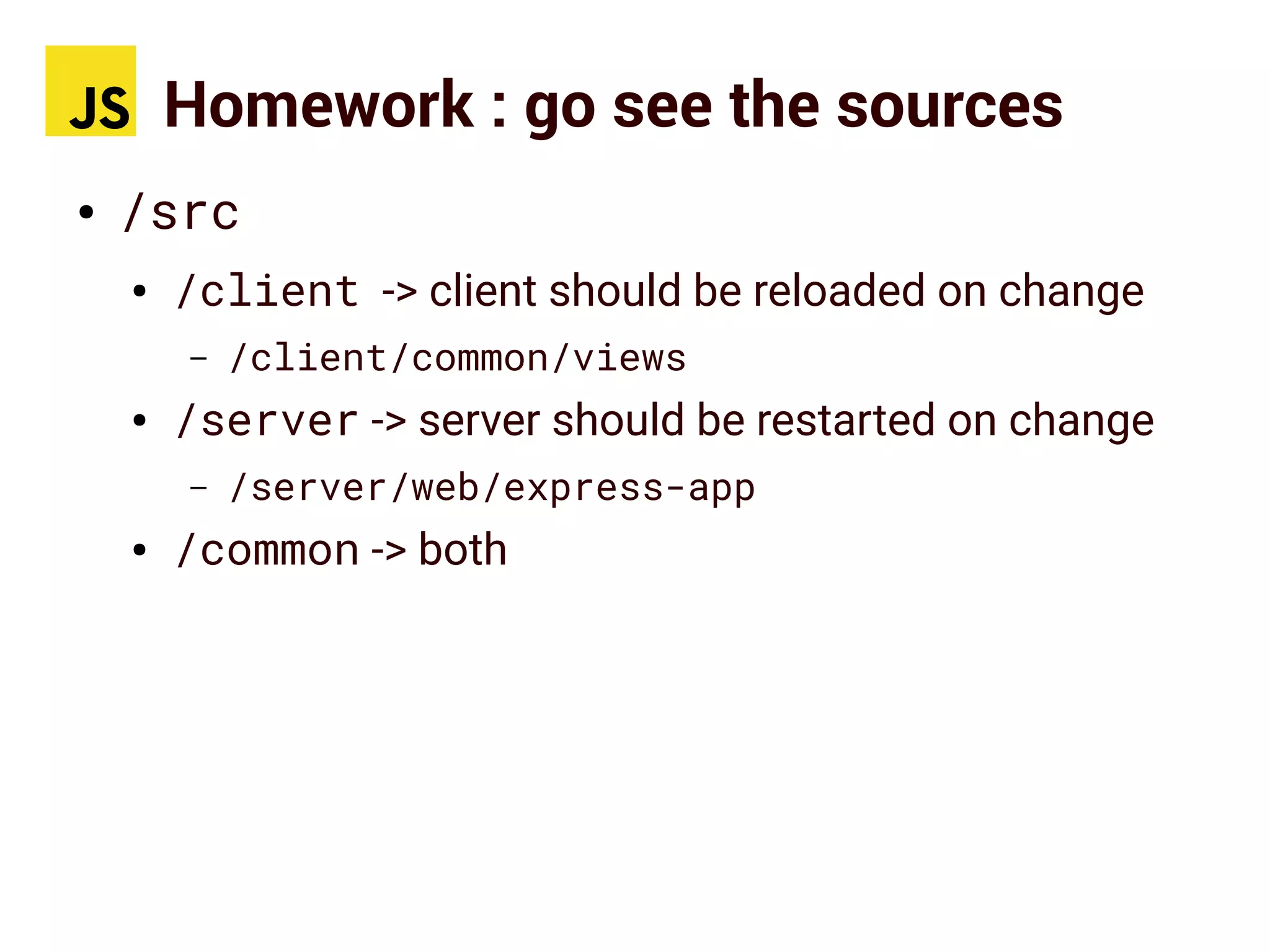 JS Homework : go see the sources

• /src
  • /client -> client should be reloaded on change
    – /client/common/views
  • /server -> server should be restarted on change
    – /server/web/express-app
  • /common -> both